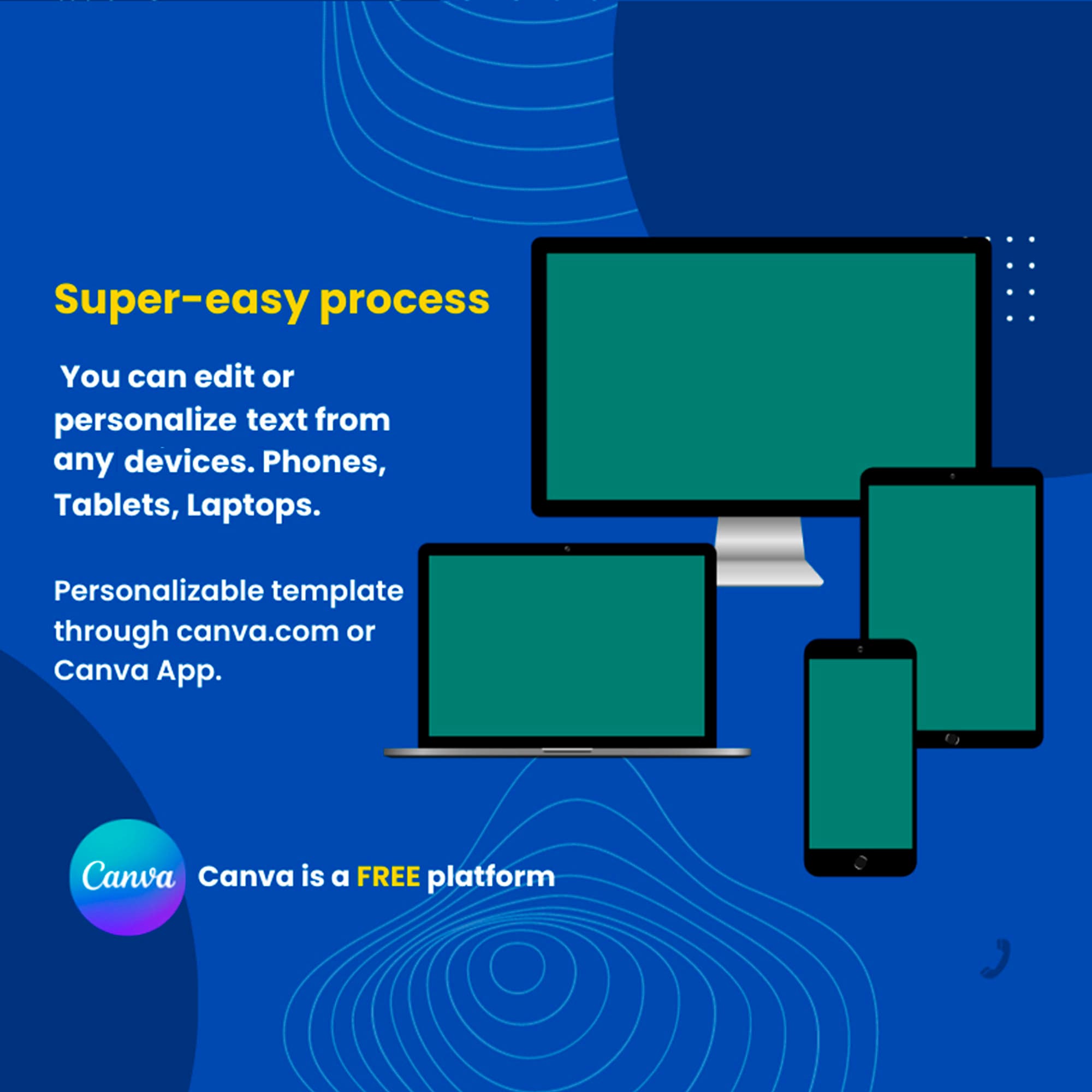 Super-easy process

You can edit or personalize text from any devices. Phones, Tablets, Laptops.

Personalizable template through canva.com or Canva App.

Canva

Canva is a FREE platform